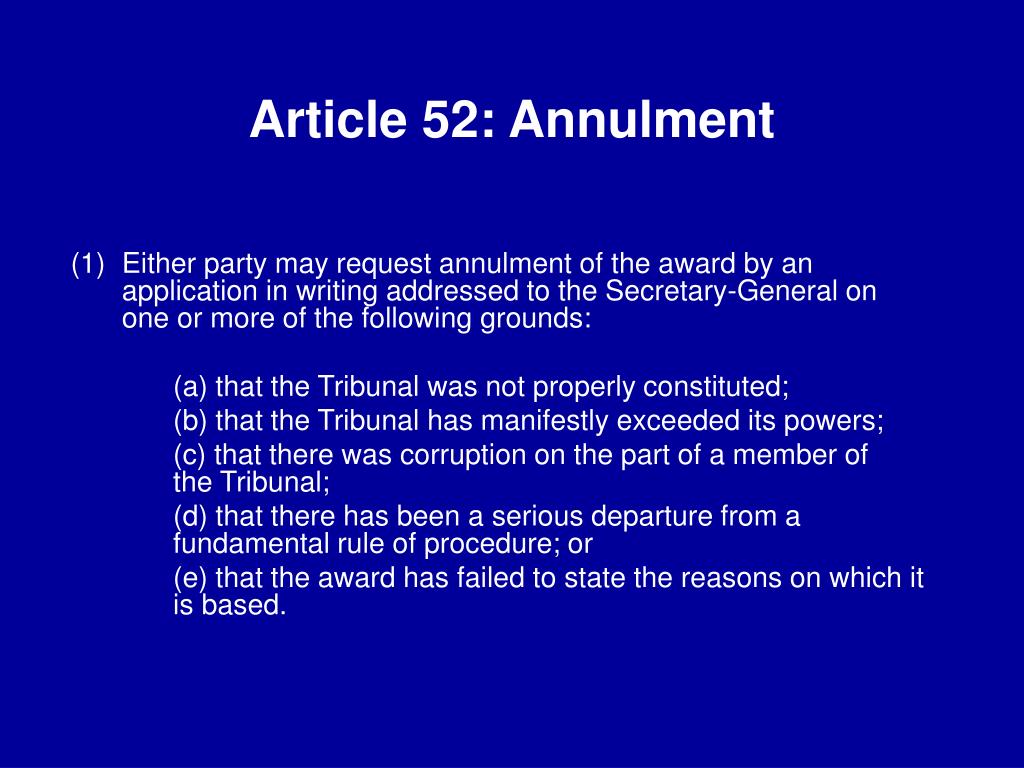 Article 52: Annulment

(1) Either party may request annulment of the award by an application in writing addressed to the Secretary-General on one or more of the following grounds:

(a) that the Tribunal was not properly constituted;

(b) that the Tribunal has manifestly exceeded its powers;

(c) that there was corruption on the part of a member of the Tribunal;

(d) that there has been a serious departure from a fundamental rule of procedure; or

(e) that the award has failed to state the reasons on which it is based.